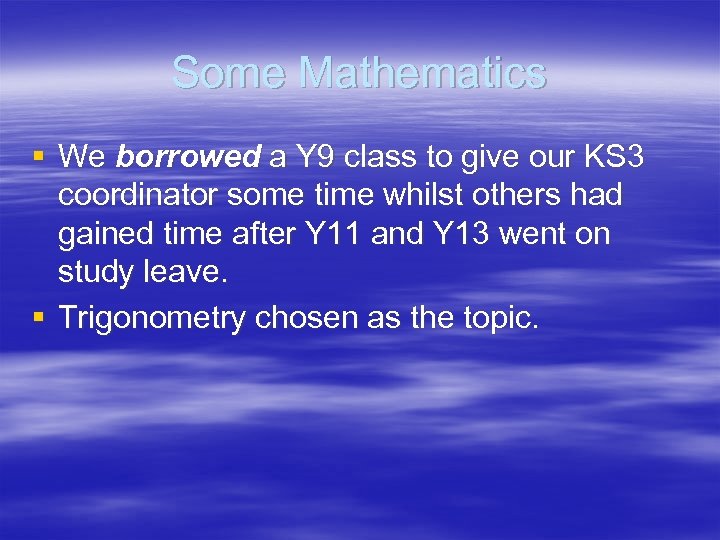 Some Mathematics

▪ We borrowed a Y9 class to give our KS3 coordinator some time whilst others had gained time after Y11 and Y13 went on study leave.
▪ Trigonometry chosen as the topic.